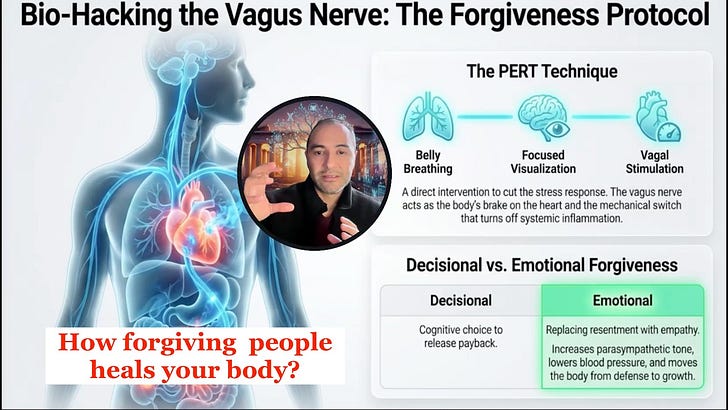 Bio-Hacking the Vagus Nerve: The Forgiveness Protocol

The PERT Technique

Belly Breathing

Focused Visualization

Vagal Stimulation

A direct intervention to cut the stress response. The vagus nerve acts as the body's brake on the heart and the mechanical switch that turns off systemic inflammation.

Decisional vs. Emotional Forgiveness

| Decisional | Emotional |
|---|---|
| Cognitive choice to release payback. | Replacing resentment with empathy. Increases parasympathetic tone, lowers blood pressure, and moves the body from defense to growth. |

How forgiving people heals your body?